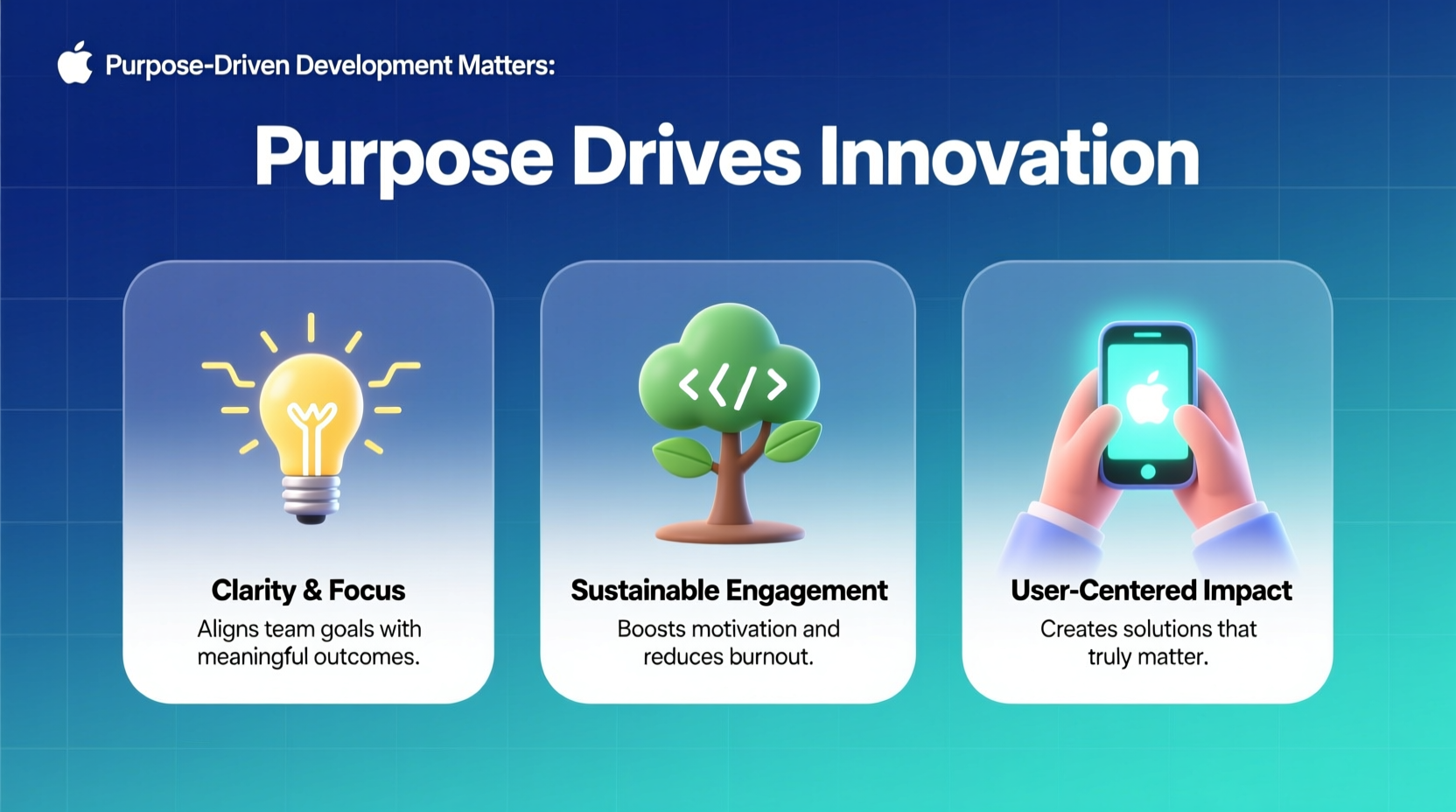 Purpose-Driven Development Matters:

Purpose Drives Innovation

</>

Clarity & Focus
Aligns team goals with meaningful outcomes.

Sustainable Engagement
Boosts motivation and reduces burnout.

User-Centered Impact
Creates solutions that truly matter.